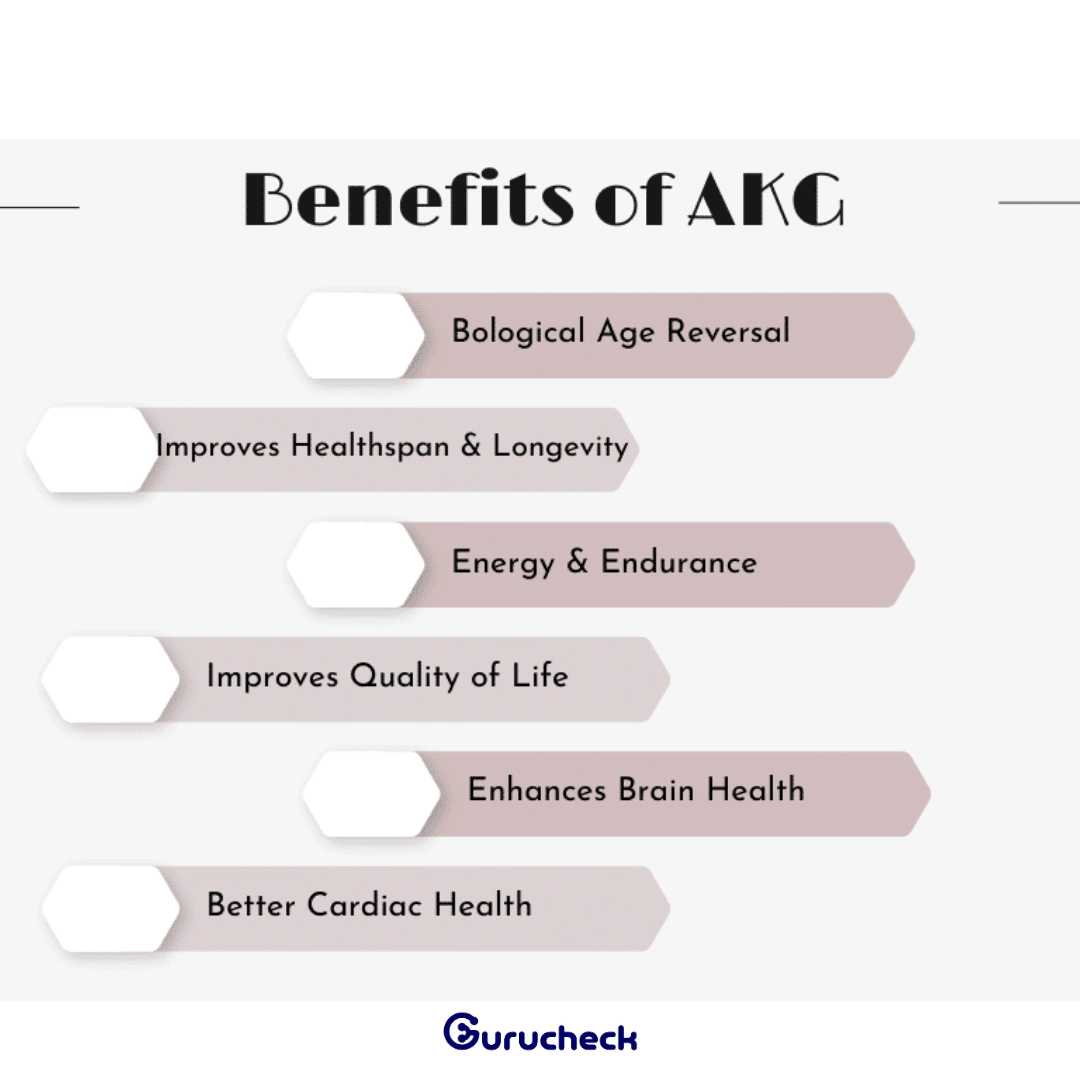 Benefits of AKG

Bological Age Reversal

Improves Healthspan & Longevity

Energy & Endurance

Improves Quality of Life

Enhances Brain Health

Better Cardiac Health

Gurucheck